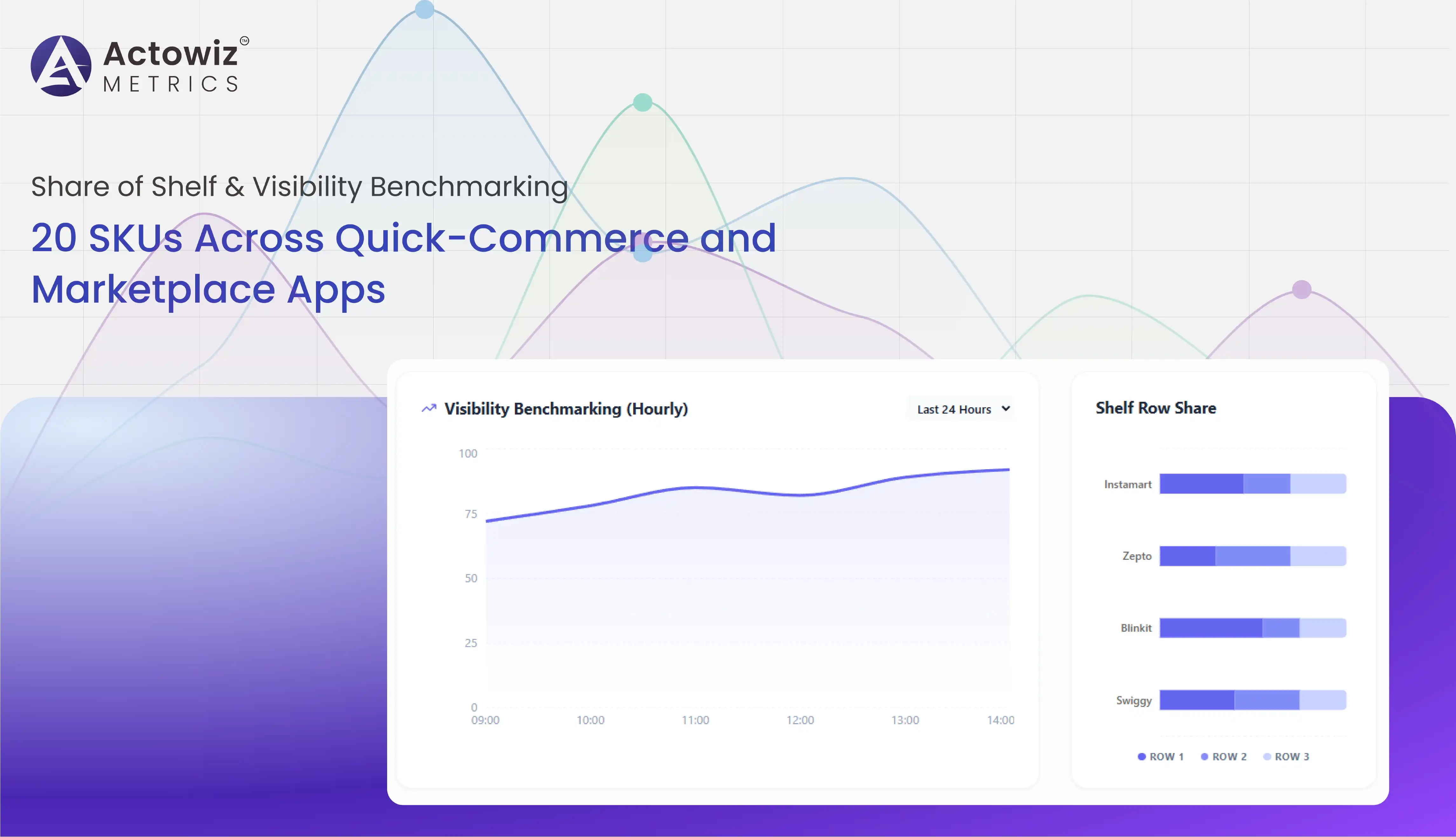 Actowiz™
METRICS

Share of Shelf & Visibility Benchmarking

20 SKUs Across Quick-Commerce and Marketplace Apps

Visibility Benchmarking (Hourly)

Last 24 Hours

100
75
50
25
0

09:00 10:00 11:00 12:00 13:00 14:00

Shelf Row Share

Instamart
Zepto
Blinkit
Swiggy

ROW 1 ROW 2 ROW 3